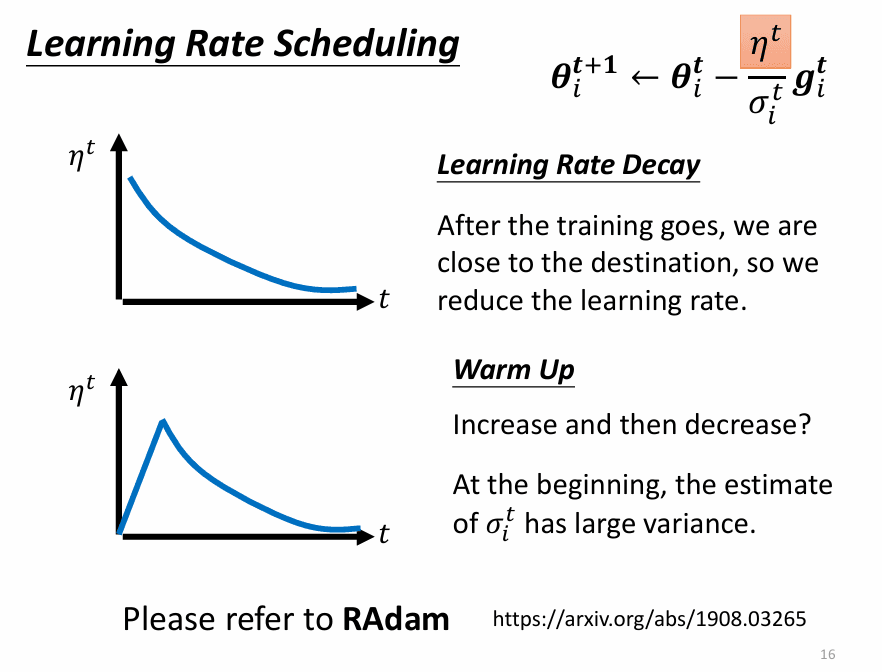 Learning Rate Scheduling

$\boldsymbol{\theta}_i^{t+1} \leftarrow \boldsymbol{\theta}_i^t - \frac{\eta^t}{\sigma_i^t} \boldsymbol{g}_i^t$

$\eta^t$

$t$

Learning Rate Decay

After the training goes, we are close to the destination, so we reduce the learning rate.

$\eta^t$

$t$

Warm Up

Increase and then decrease?

At the beginning, the estimate of $\sigma_i^t$ has large variance.

Please refer to RAdam https://arxiv.org/abs/1908.03265

16